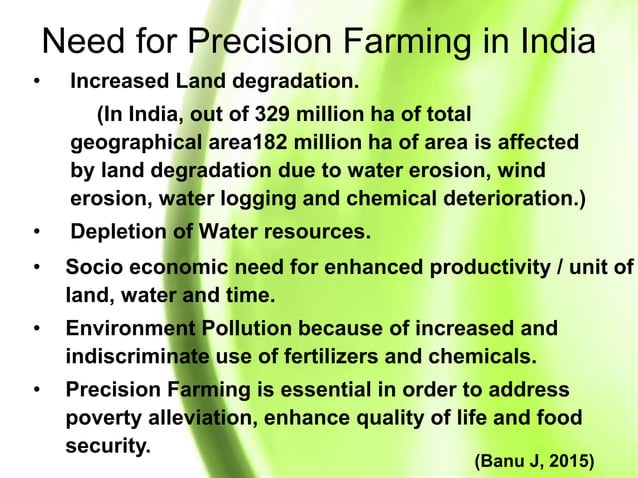 Need for Precision Farming in India

• Increased Land degradation.

(In India, out of 329 million ha of total geographical area182 million ha of area is affected by land degradation due to water erosion, wind erosion, water logging and chemical deterioration.)

• Depletion of Water resources.

• Socio economic need for enhanced productivity / unit of land, water and time.

• Environment Pollution because of increased and indiscriminate use of fertilizers and chemicals.

• Precision Farming is essential in order to address poverty alleviation, enhance quality of life and food security.

(Banu J, 2015)